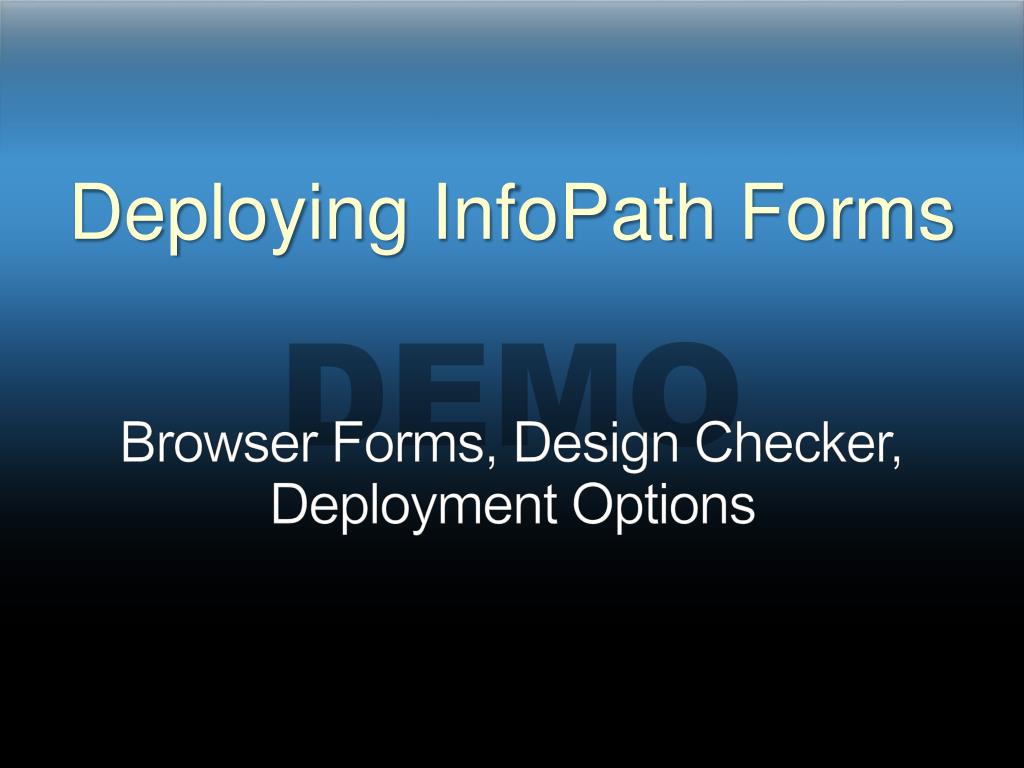 Deploying InfoPath Forms

DEMO

Browser Forms, Design Checker, Deployment Options